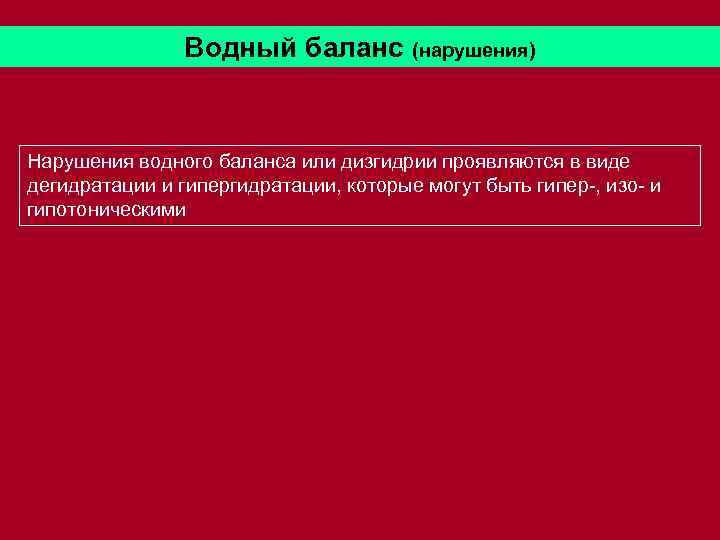 Водный баланс (нарушения)

Нарушения водного баланса или дизгидрии проявляются в виде дегидратации и гипергидратации, которые могут быть гипер-, изо- и гипотоническими